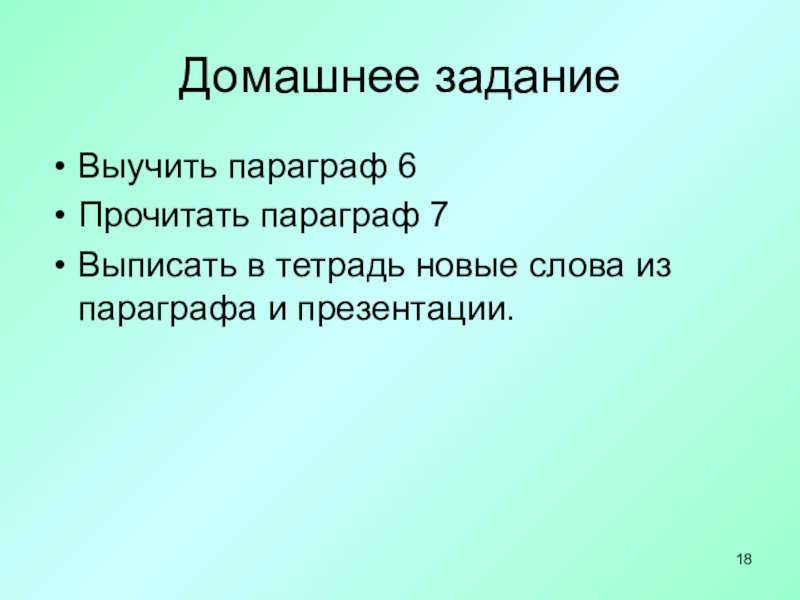 Домашнее задание

• Выучить параграф 6
• Прочитать параграф 7
• Выписать в тетрадь новые слова из параграфа и презентации.

18